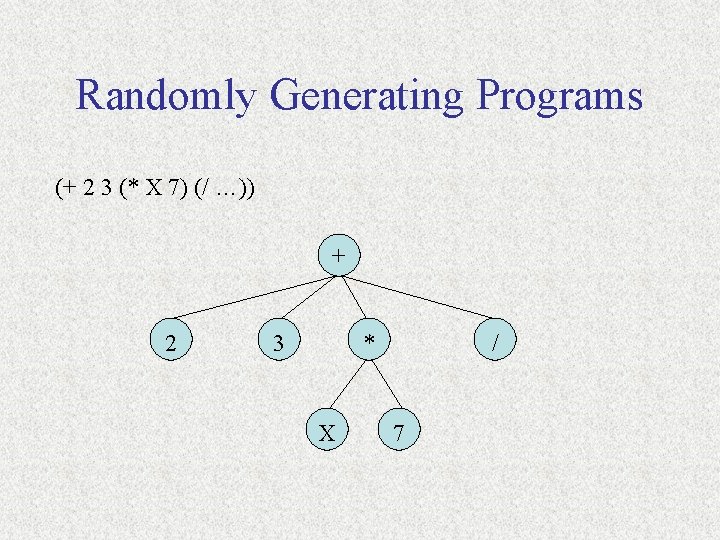 Randomly Generating Programs

(+ 2 3 (* X 7) (/ …))

+

2

3

*

/

X

7